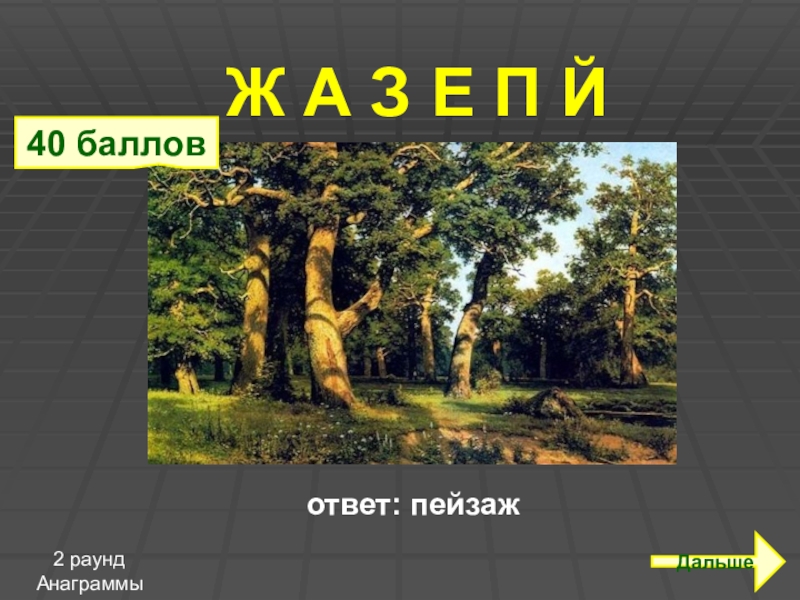 Ж А З Е П Й

40 баллов

ответ: пейзаж

2 раунд
Анаграммы

Дальше